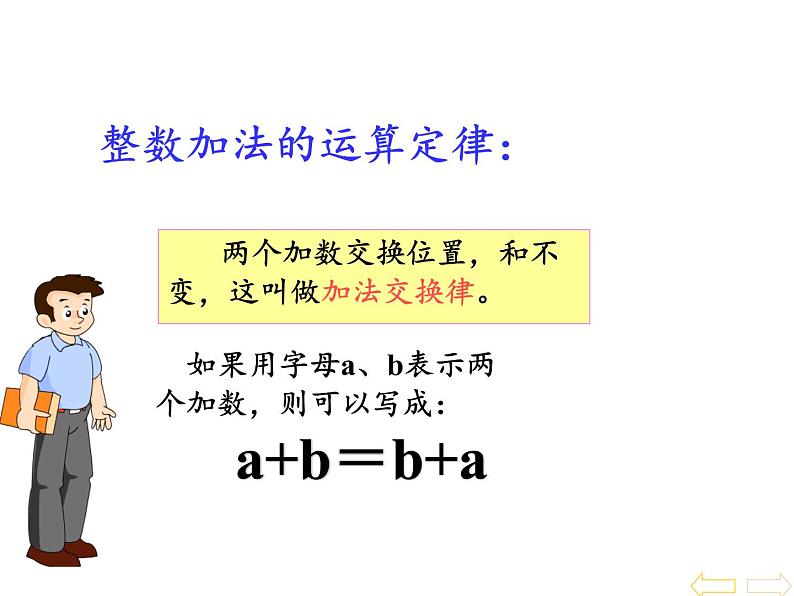 整数加法的运算定律：

两个加数交换位置，和不变，这叫做加法交换律。

如果用字母a、b表示两个加数，则可以写成：

$a+b=b+a$